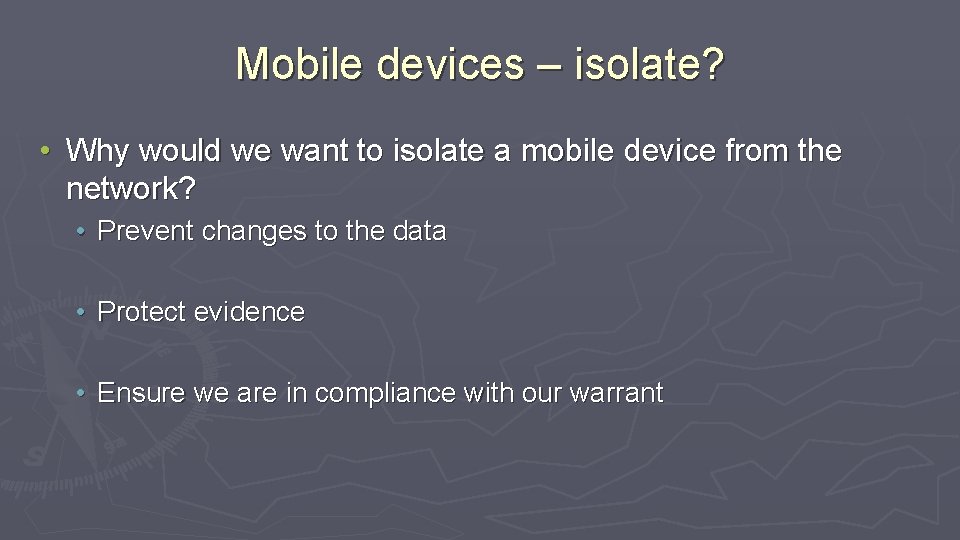 Mobile devices – isolate?

• Why would we want to isolate a mobile device from the network?

• Prevent changes to the data

• Protect evidence

• Ensure we are in compliance with our warrant